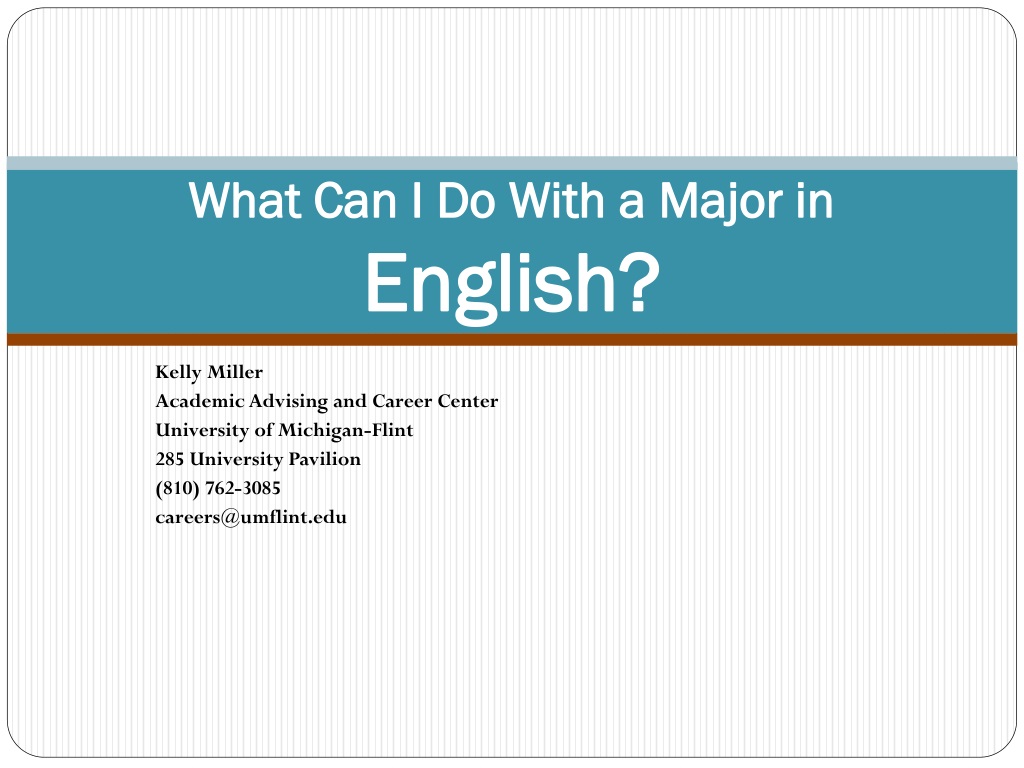 What Can I Do With a Major in English?

Kelly Miller
Academic Advising and Career Center
University of Michigan-Flint
285 University Pavilion
(810) 762-3085
careers@umflint.edu